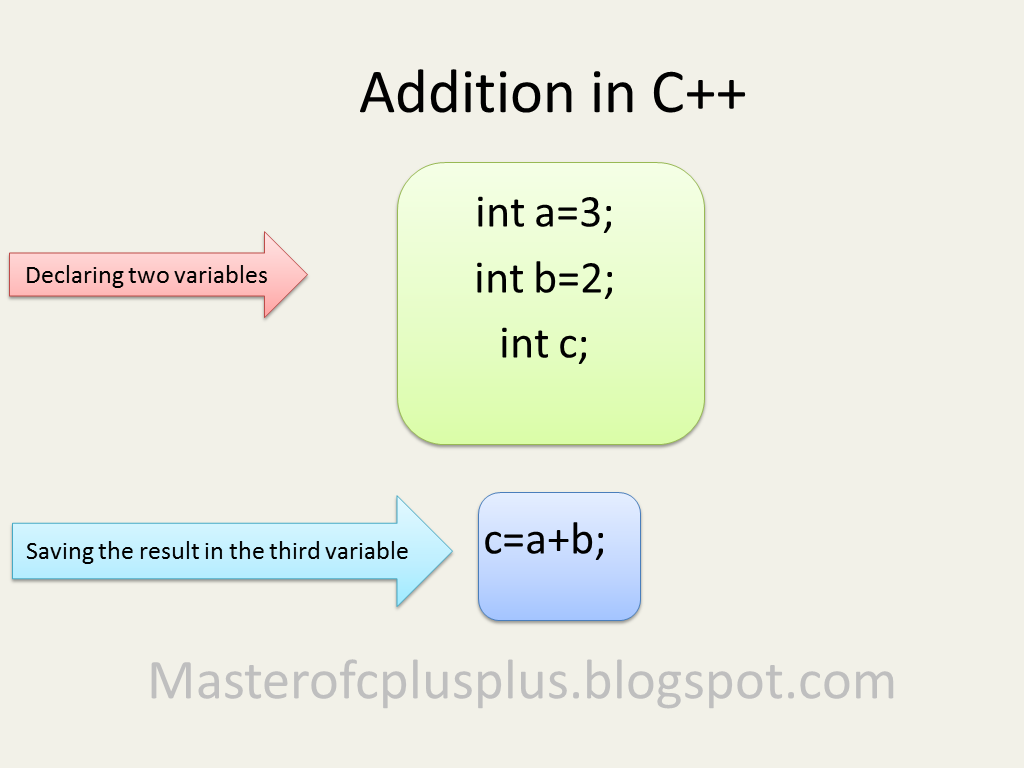 Addition in C++

Declaring two variables

int a=3;
int b=2;
int c;

Saving the result in the third variable

c=a+b;

Masterofcplusplus.blogspot.com